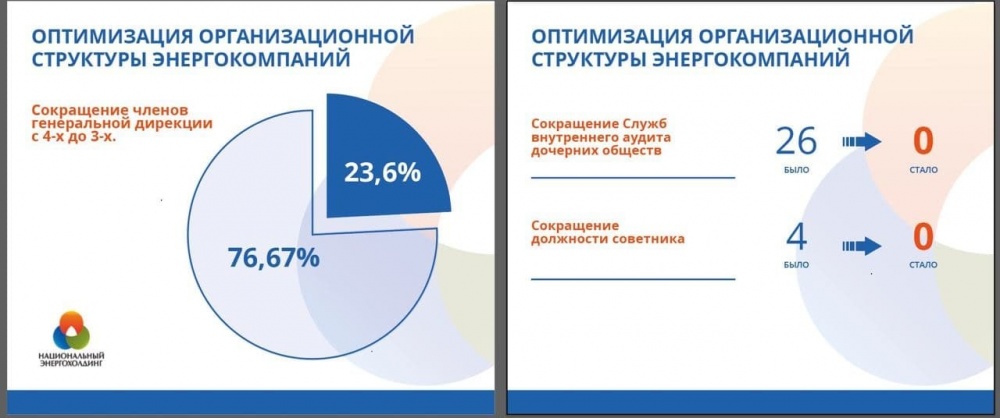 ОПТИМИЗАЦИЯ ОРГАНИЗАЦИОННОЙ СТРУКТУРЫ ЭНЕРГОКОМПАНИЙ

Сокращение членов генеральной дирекции с 4-х до 3-х.

23,6%

76,67%

НАЦИОНАЛЬНЫЙ ЭНЕРГОХОЛДИНГ

ОПТИМИЗАЦИЯ ОРГАНИЗАЦИОННОЙ СТРУКТУРЫ ЭНЕРГОКОМПАНИЙ

Сокращение Служб внутреннего аудита дочерних обществ

26
БЫЛО

0
СТАЛО

Сокращение должности советника

4
БЫЛО

0
СТАЛО